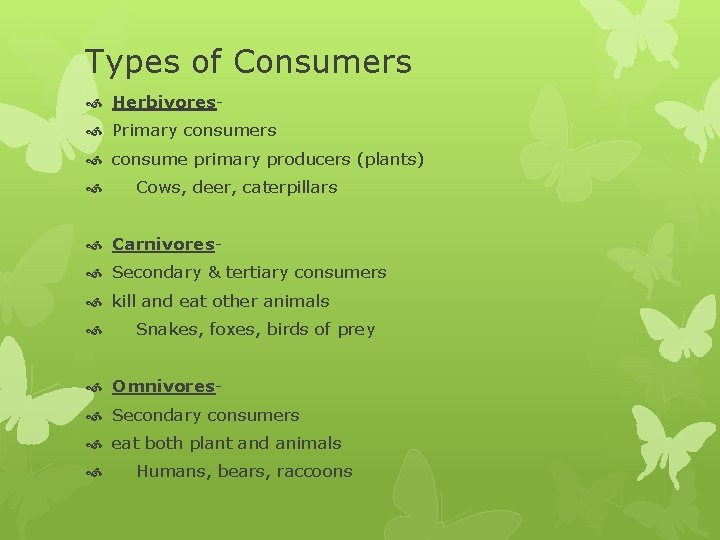 Types of Consumers

Herbivores-
Primary consumers
consume primary producers (plants)
Cows, deer, caterpillars

Carnivores-
Secondary & tertiary consumers
kill and eat other animals
Snakes, foxes, birds of prey

Omnivores-
Secondary consumers
eat both plant and animals
Humans, bears, raccoons